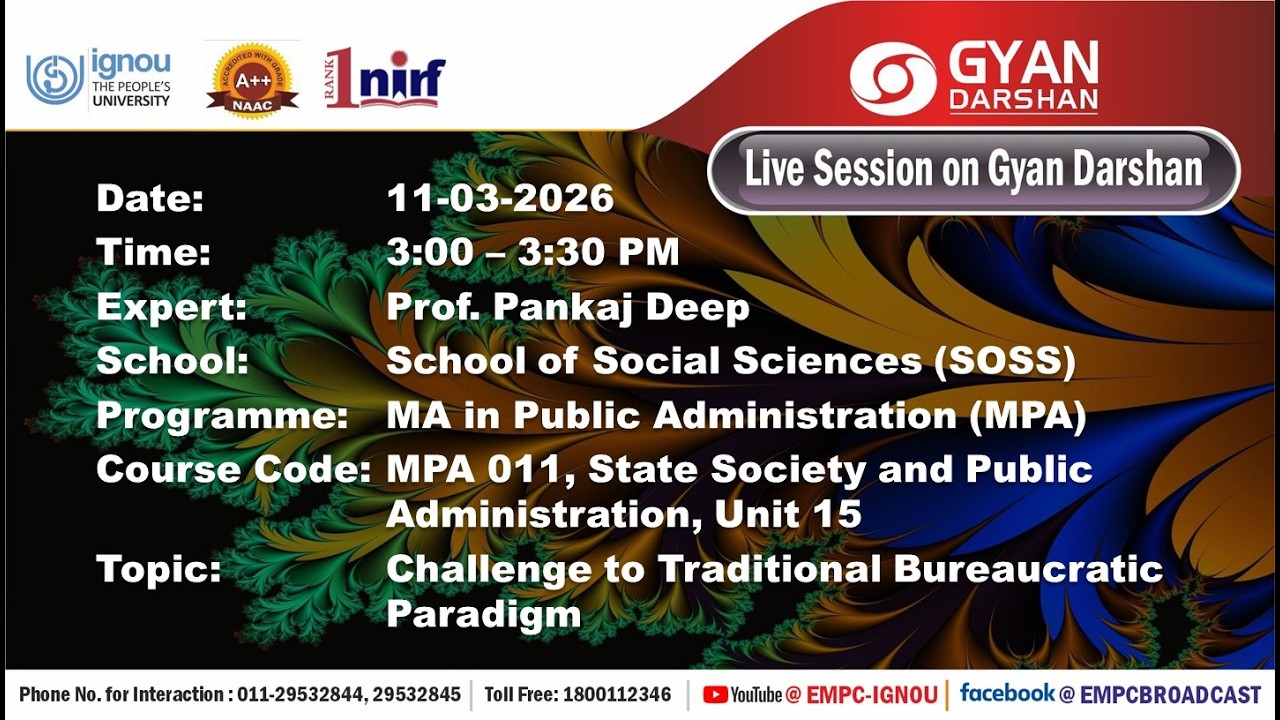 ignou
THE PEOPLE'S UNIVERSITY

ACCREDITED WITH GRADE A++ NAAC

RANK 1 nirf

GYAN DARSHAN

Live Session on Gyan Darshan

Date: 11-03-2026
Time: 3:00 – 3:30 PM
Expert: Prof. Pankaj Deep
School: School of Social Sciences (SOSS)
Programme: MA in Public Administration (MPA)
Course Code: MPA 011, State Society and Public Administration, Unit 15
Topic: Challenge to Traditional Bureaucratic Paradigm

Phone No. for Interaction : 011-29532844, 29532845 | Toll Free: 1800112346 | YouTube @ EMPC-IGNOU | facebook @ EMPCBROADCAST